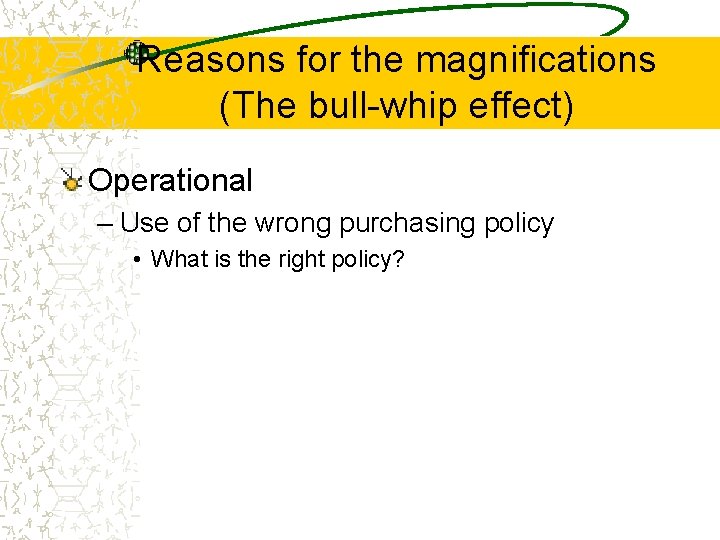 Reasons for the magnifications (The bull-whip effect)

Operational

– Use of the wrong purchasing policy

• What is the right policy?